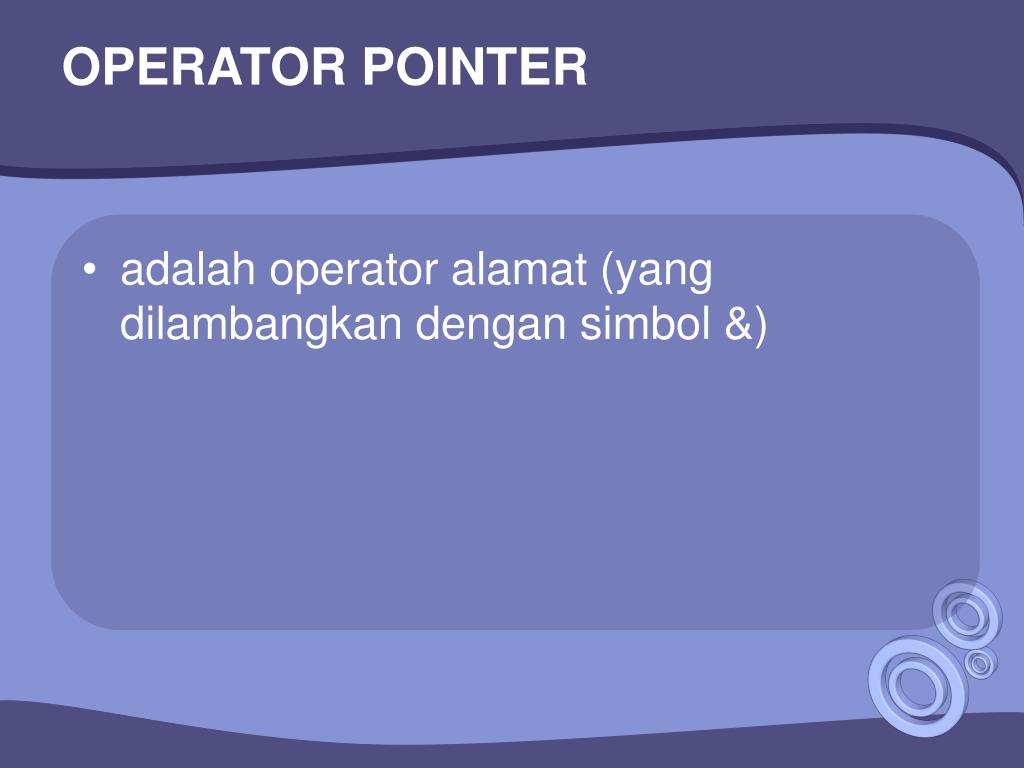 OPERATOR POINTER

• adalah operator alamat (yang dilambangkan dengan simbol &)